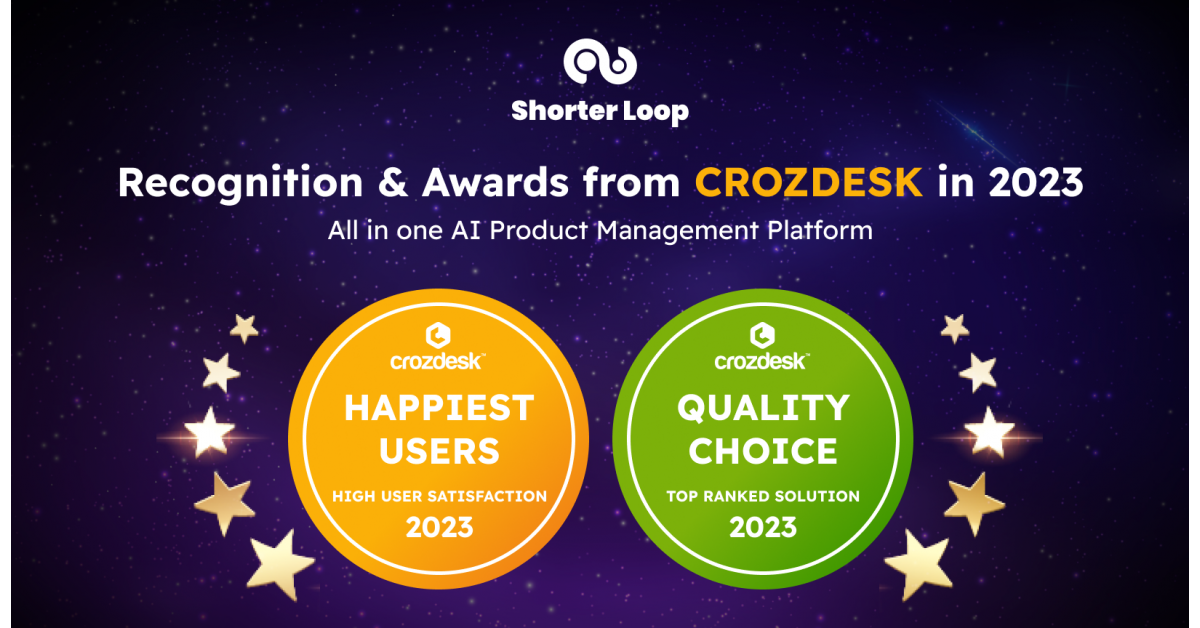 Shorter Loop

Recognition & Awards from CROZDESK in 2023

All in one AI Product Management Platform

crozdesk™
HAPPIEST USERS
HIGH USER SATISFACTION
2023

crozdesk™
QUALITY CHOICE
TOP RANKED SOLUTION
2023